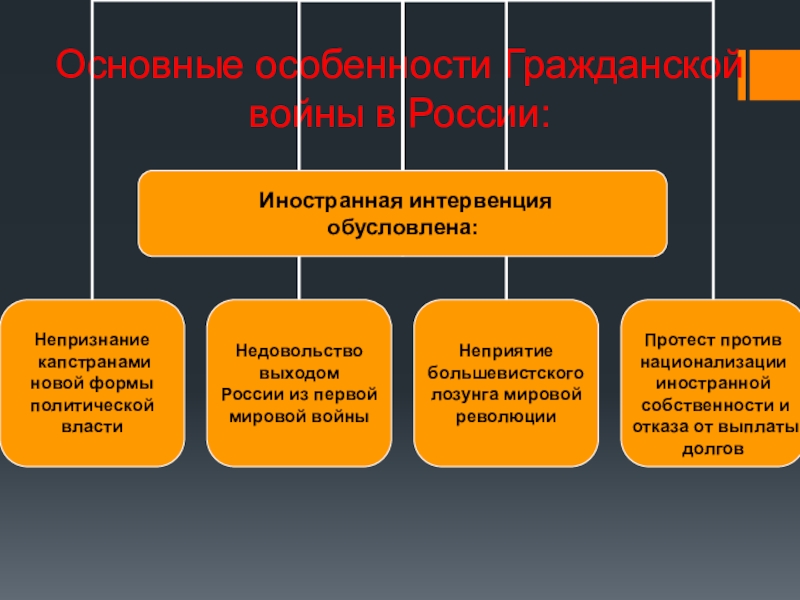 Основные особенности Гражданской войны в России:

Иностранная интервенция обусловлена:

Непризнание капстранами новой формы политической власти

Недовольство выходом России из первой мировой войны

Неприятие большевистского лозунга мировой революции

Протест против национализации иностранной собственности и отказа от выплаты долгов